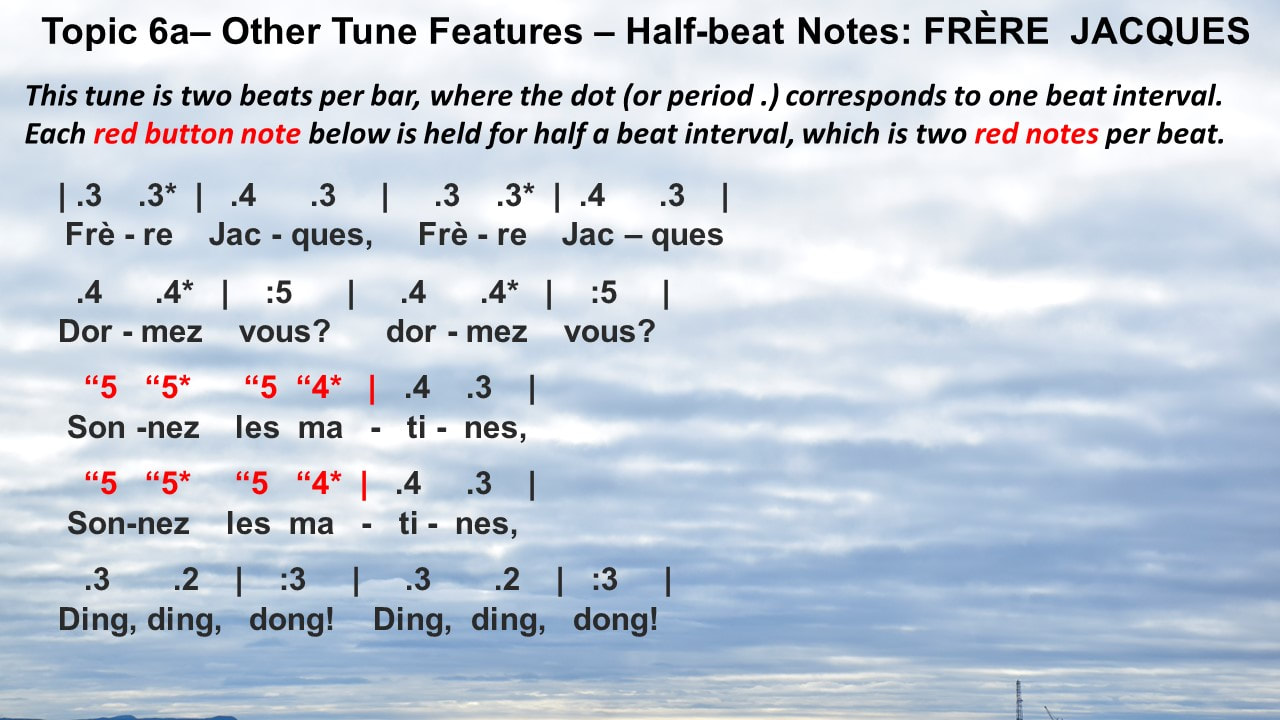 Topic 6a– Other Tune Features – Half-beat Notes: FRÈRE JACQUES

This tune is two beats per bar, where the dot (or period .) corresponds to one beat interval. Each red button note below is held for half a beat interval, which is two red notes per beat.

| .3 .3* | .4 .3 | .3 .3* | .4 .3 |
Frè - re Jac - ques, Frè - re Jac – ques

.4 .4* | :5 | .4 .4* | :5 |
Dor - mez vous? dor - mez vous?

“5 “5* “5 “4* | .4 .3 |
Son -nez les ma - ti - nes,

“5 “5* “5 “4* | .4 .3 |
Son-nez les ma - ti - nes,

.3 .2 | :3 | .3 .2 | :3 |
Ding, ding, dong! Ding, ding, dong!